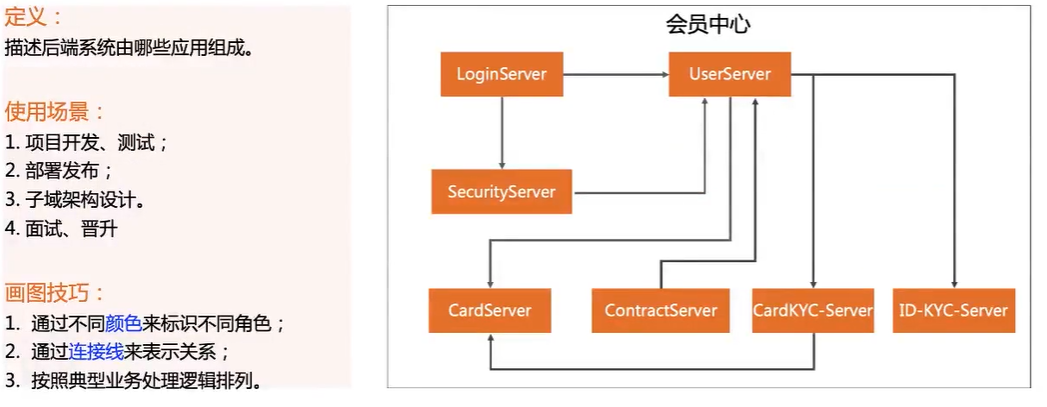 定义：
描述后端系统由哪些应用组成。

使用场景：
1. 项目开发、测试；
2. 部署发布；
3. 子域架构设计。
4. 面试、晋升

画图技巧：
1. 通过不同颜色来标识不同角色；
2. 通过连接线来表示关系；
3. 按照典型业务处理逻辑排列。

会员中心

LoginServer

UserServer

SecurityServer

CardServer

ContractServer

CardKYC-Server

ID-KYC-Server